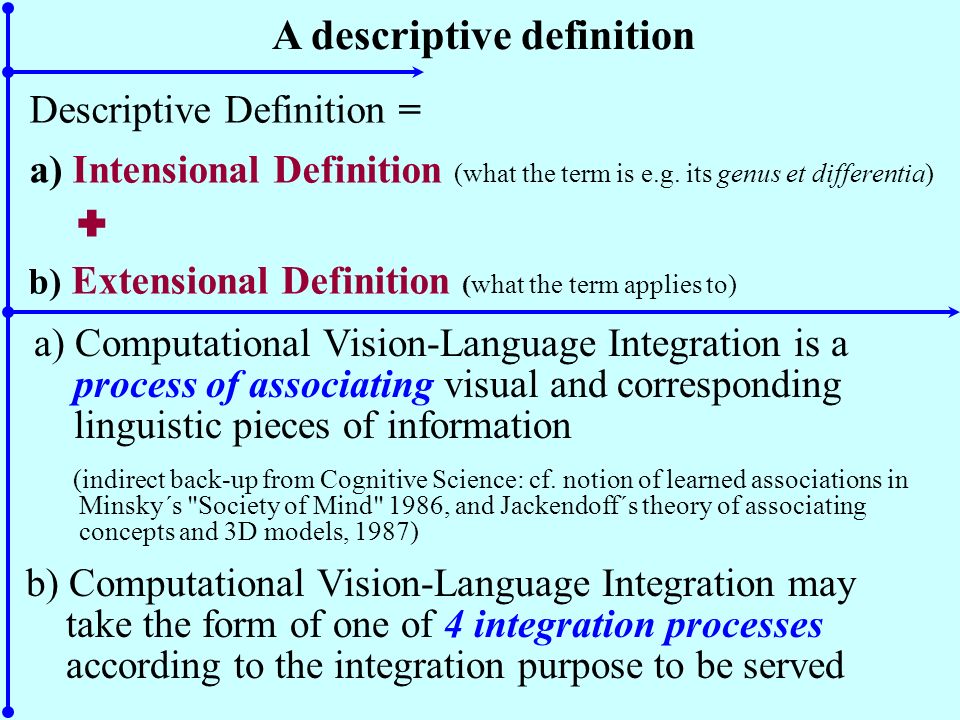 A descriptive definition

Descriptive Definition =

a) Intensional Definition (what the term is e.g. its genus et differentia)

+

b) Extensional Definition (what the term applies to)

a) Computational Vision-Language Integration is a process of associating visual and corresponding linguistic pieces of information

(indirect back-up from Cognitive Science: cf. notion of learned associations in Minsky´s "Society of Mind" 1986, and Jackendoff´s theory of associating concepts and 3D models, 1987)

b) Computational Vision-Language Integration may take the form of one of 4 integration processes according to the integration purpose to be served